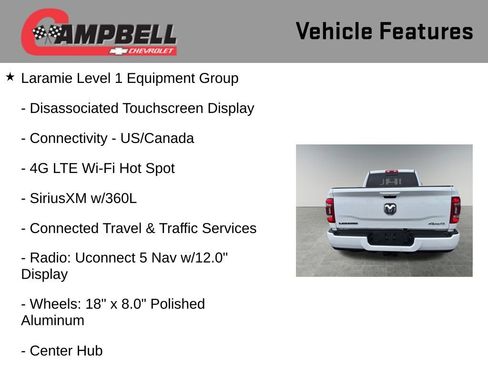 CAMPBELL
CHEVROLET

Vehicle Features

★ Laramie Level 1 Equipment Group

- Disassociated Touchscreen Display

- Connectivity - US/Canada

- 4G LTE Wi-Fi Hot Spot

- SiriusXM w/360L

- Connected Travel & Traffic Services

- Radio: Uconnect 5 Nav w/12.0" Display

- Wheels: 18" x 8.0" Polished Aluminum

- Center Hub